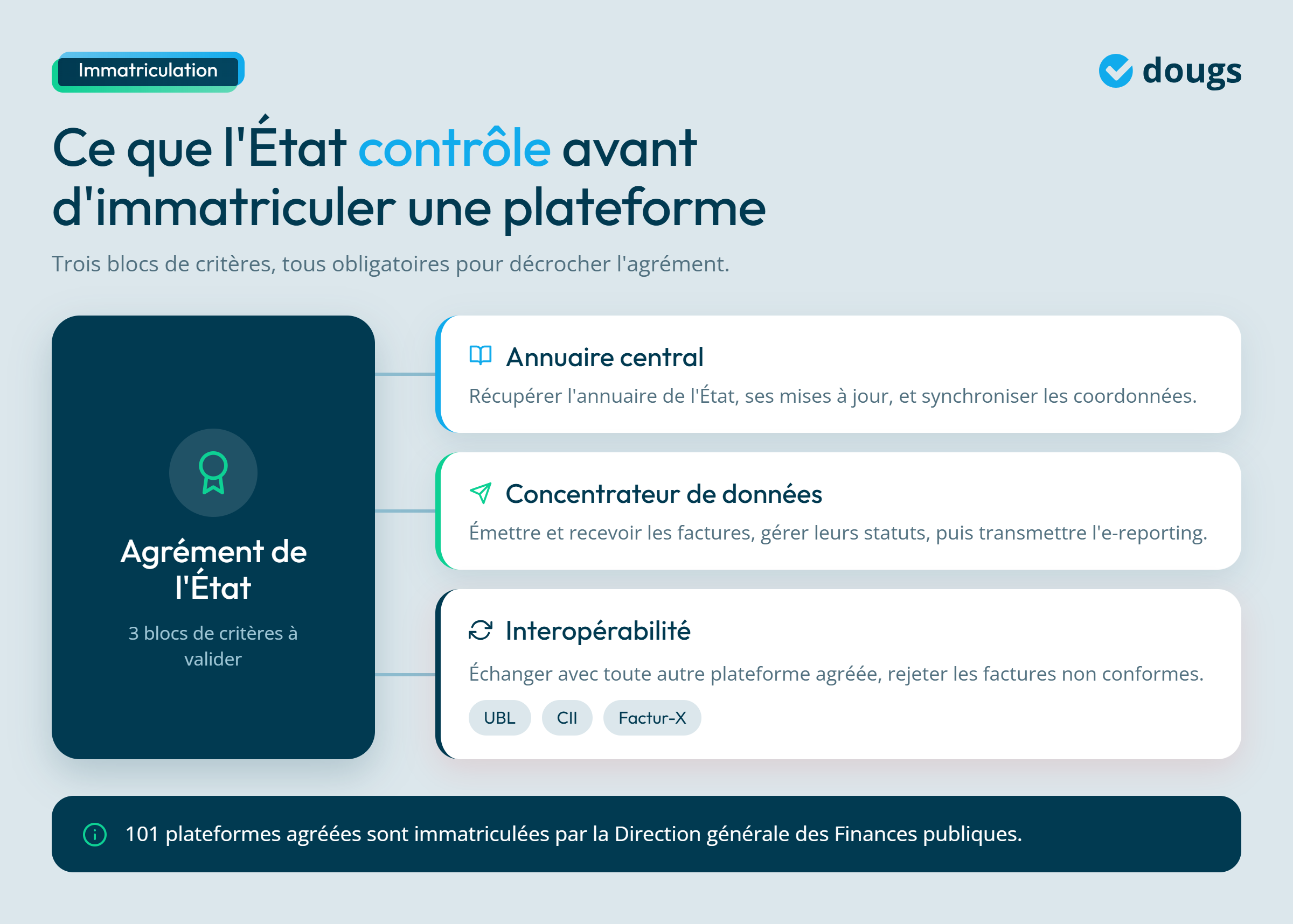 Immatriculation

dougs

Ce que l'État contrôle avant d'immatriculer une plateforme

Trois blocs de critères, tous obligatoires pour décrocher l'agrément.

Agrément de l'État

3 blocs de critères à valider

Annuaire central

Récupérer l'annuaire de l'État, ses mises à jour, et synchroniser les coordonnées.

Concentrateur de données

Émettre et recevoir les factures, gérer leurs statuts, puis transmettre l'e-reporting.

Interopérabilité

Échanger avec toute autre plateforme agréée, rejeter les factures non conformes.

UBL CII Factur-X

101 plateformes agréées sont immatriculées par la Direction générale des Finances publiques.